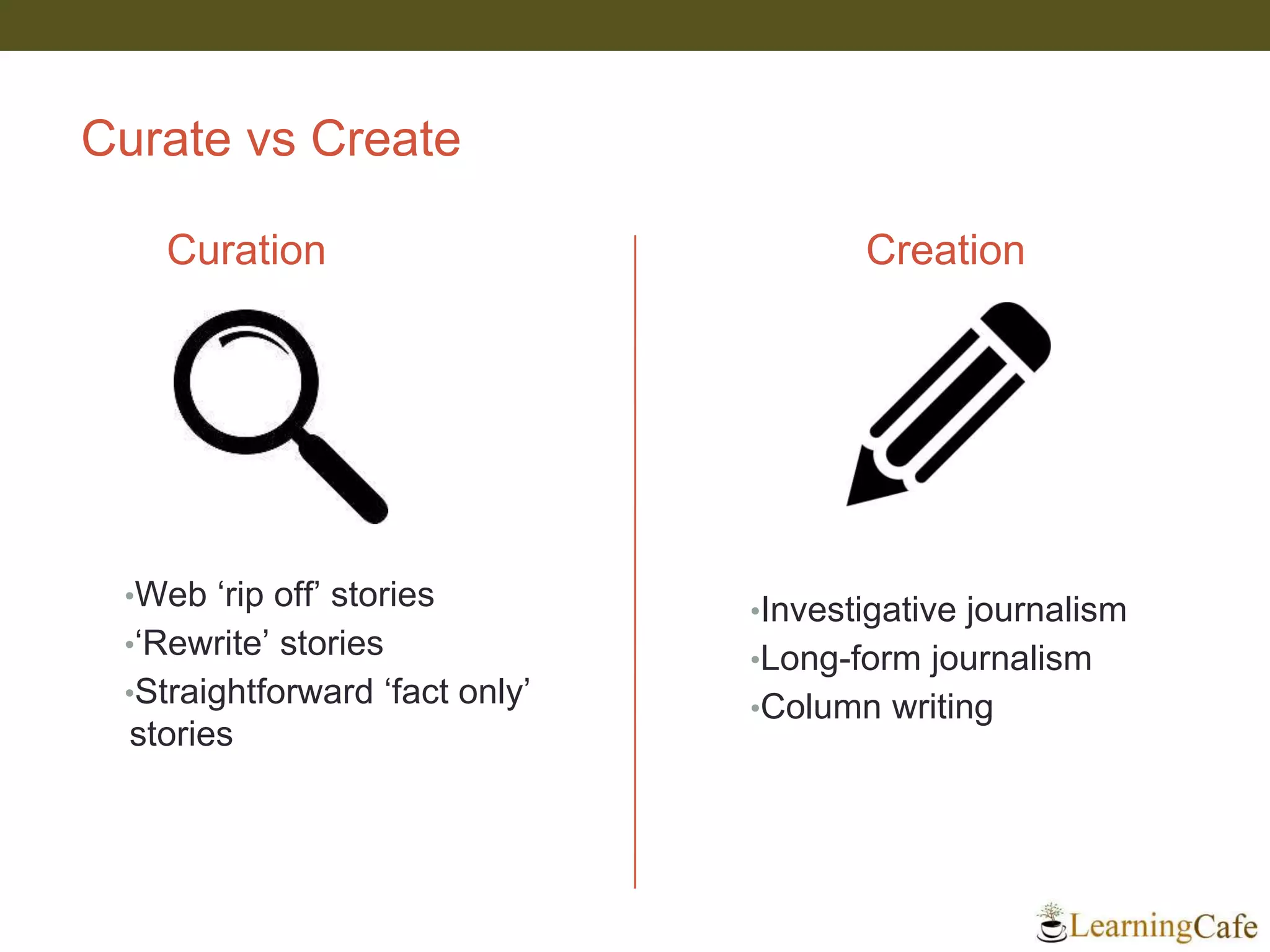 Curate vs Create

Curation

•Web ‘rip off’ stories
•‘Rewrite’ stories
•Straightforward ‘fact only’ stories

Creation

•Investigative journalism
•Long-form journalism
•Column writing

LearningCafe